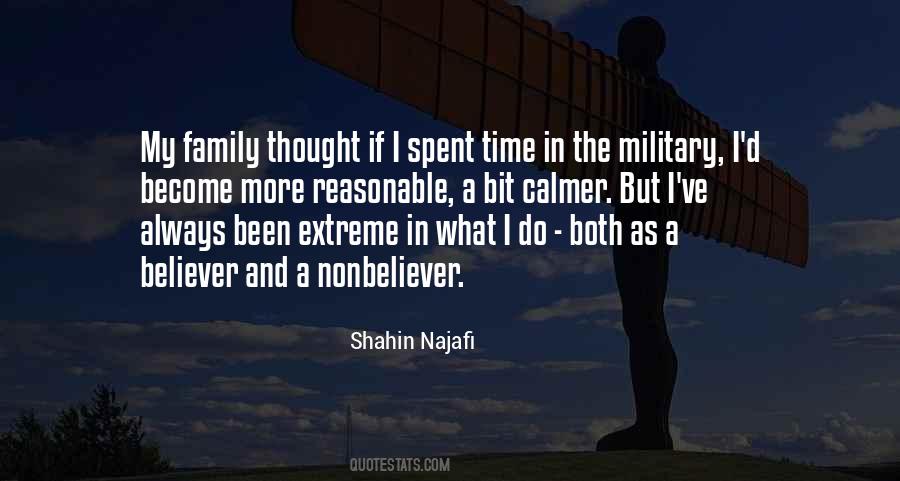 My family thought if I spent time in the military, I'd become more reasonable, a bit calmer. But I've always been extreme in what I do - both as a believer and a nonbeliever.

Shahin Najafi

QUOTESTATS.COM